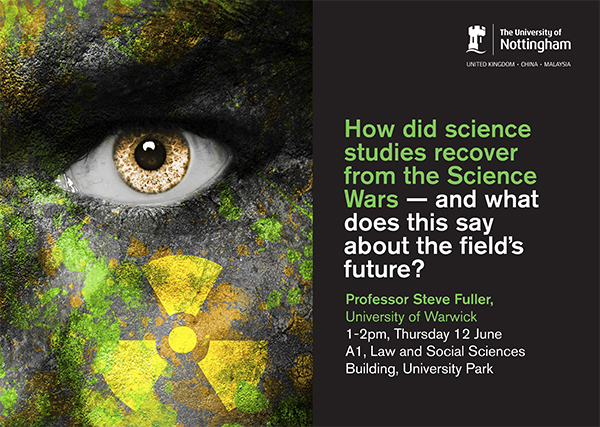 The University of
Nottingham

UNITED KINGDOM · CHINA · MALAYSIA

How did science studies recover from the Science Wars — and what does this say about the field's future?

Professor Steve Fuller,
University of Warwick
1-2pm, Thursday 12 June
A1, Law and Social Sciences Building, University Park